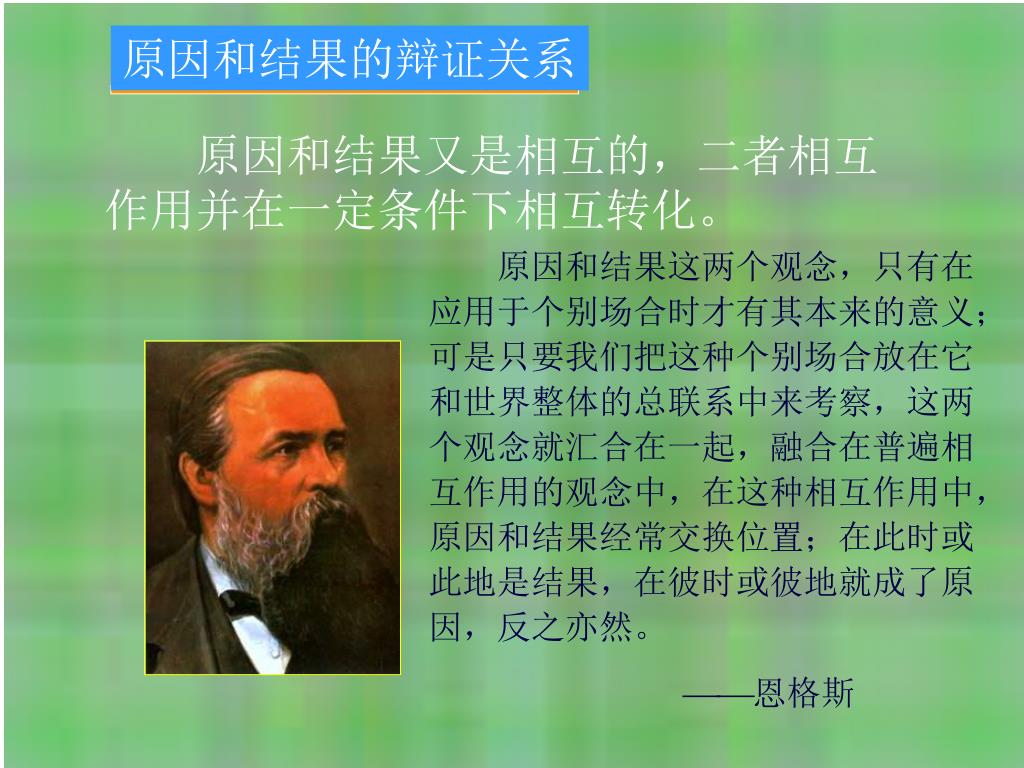 原因和结果的辩证关系

原因和结果又是相互的，二者相互作用并在一定条件下相互转化。

原因和结果这两个观念，只有在应用于个别场合时才有其本来的意义；可是只要我们把这种个别场合放在它和世界整体的总联系中来考察，这两个观念就汇合在一起，融合在普遍相互作用的观念中，在这种相互作用中，原因和结果经常交换位置；在此时或此地是结果，在彼时或彼地就成了原因，反之亦然。

——恩格斯